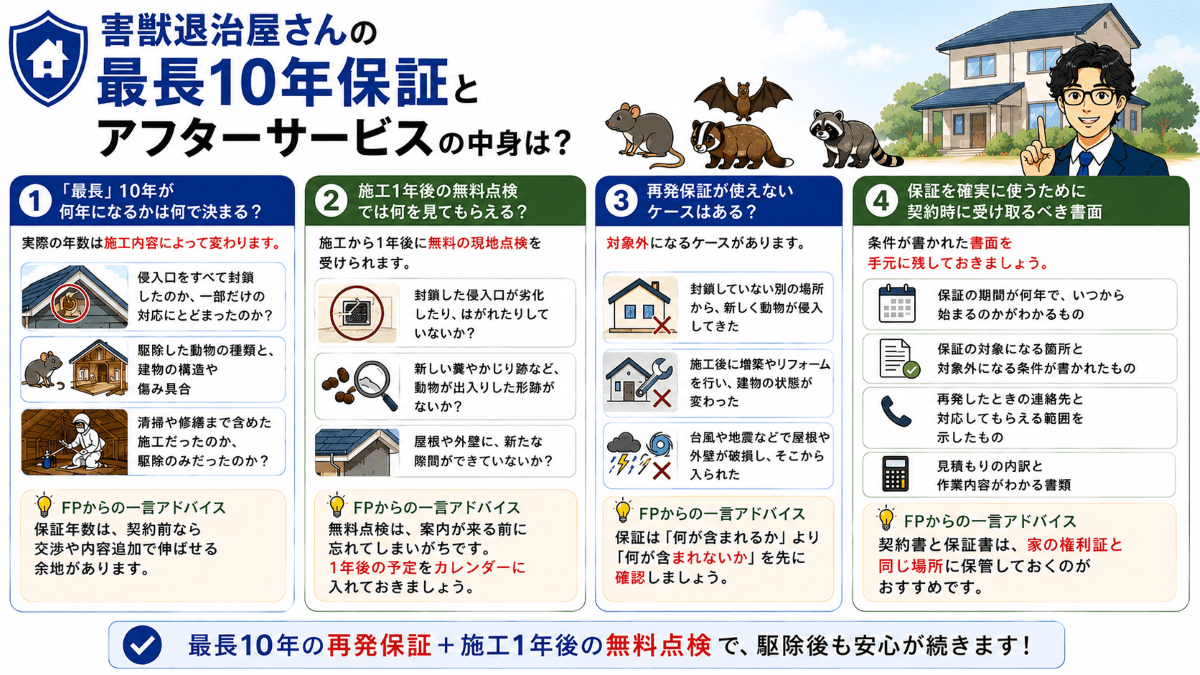 害獣退治屋さんの
最長10年保証と
アフターサービスの中身は？

1 「最長」10年が何年になるかは何で決まる？

実際の年数は施工内容によって変わります。

侵入口をすべて封鎖したのか、一部だけの対応にとどまったのか？

駆除した動物の種類と、建物の構造や傷み具合

清掃や修繕まで含めた施工だったのか、駆除のみだったのか？

FPからの一言アドバイス
保証年数は、契約前なら交渉や内容追加で伸ばせる余地があります。

2 施工1年後の無料点検では何を見てもらえる？

施工から1年後に無料の現地点検を受けられます。

封鎖した侵入口が劣化したり、はがれたりしていないか？

新しい糞やかじり跡など、動物が出入りした形跡がないか？

屋根や外壁に、新たな隙間ができていないか？

FPからの一言アドバイス
無料点検は、案内が来る前に忘れてしまいがちです。1年後の予定をカレンダーに入れておきましょう。

3 再発保証が使えないケースはある？

対象外になるケースがあります。

封鎖していない別の場所から、新しく動物が侵入してきた

施工後に増築やリフォームを行い、建物の状態が変わった

台風や地震などで屋根や外壁が破損し、そこから入られた

FPからの一言アドバイス
保証は「何が含まれるか」より「何が含まれないか」を先に確認しましょう。

4 保証を確実に使うために契約時に受け取るべき書面

条件が書かれた書面を手元に残しておきましょう。

保証の期間が何年で、いつから始まるのかがわかるもの

保証の対象になる箇所と対象外になる条件が書かれたもの

再発したときの連絡先と対応してもらえる範囲を示したもの

見積もりの内訳と作業内容がわかる書類

FPからの一言アドバイス
契約書と保証書は、家の権利証と同じ場所に保管しておくのがおすすめです。

最長10年の再発保証＋施工1年後の無料点検で、駆除後も安心が続きます！